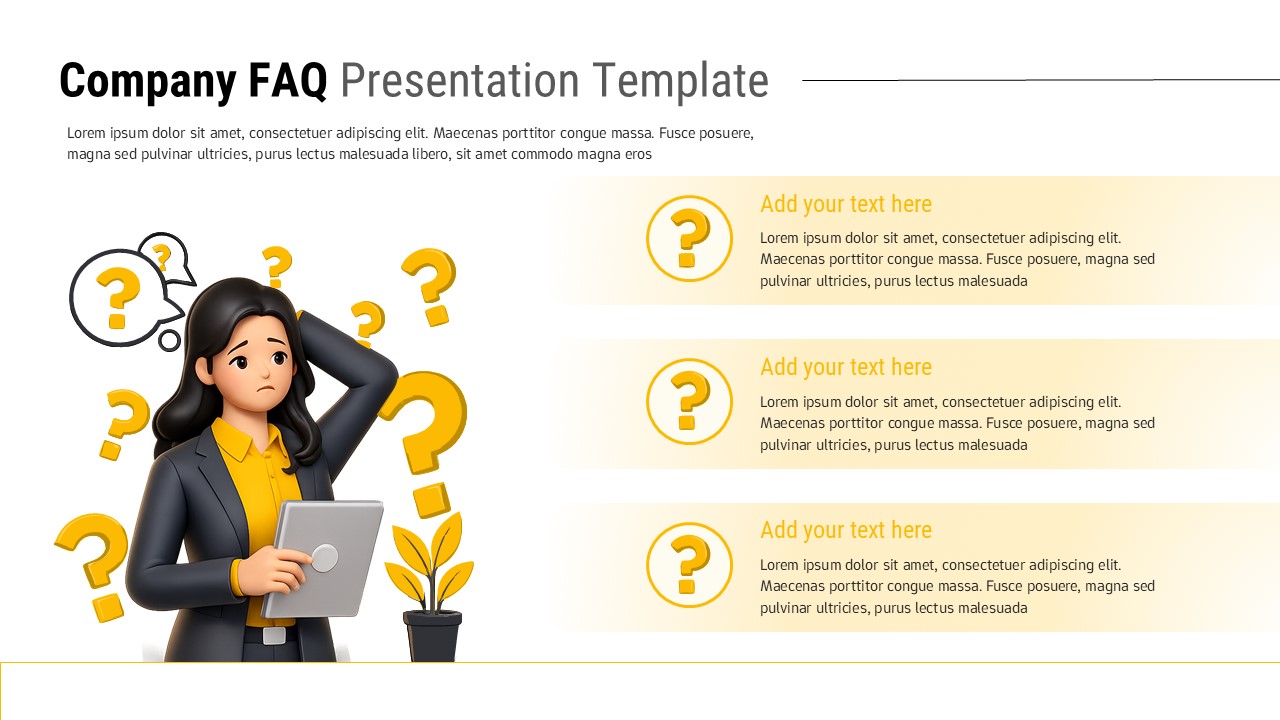 Company FAQ Presentation Template

Lorem ipsum dolor sit amet, consectetuer adipiscing elit. Maecenas porttitor congue massa. Fusce posuere, magna sed pulvinar ultricies, purus lectus malesuada libero, sit amet commodo magna eros

Add your text here

Lorem ipsum dolor sit amet, consectetuer adipiscing elit. Maecenas porttitor congue massa. Fusce posuere, magna sed pulvinar ultricies, purus lectus malesuada

Add your text here

Lorem ipsum dolor sit amet, consectetuer adipiscing elit. Maecenas porttitor congue massa. Fusce posuere, magna sed pulvinar ultricies, purus lectus malesuada

Add your text here

Lorem ipsum dolor sit amet, consectetuer adipiscing elit. Maecenas porttitor congue massa. Fusce posuere, magna sed pulvinar ultricies, purus lectus malesuada